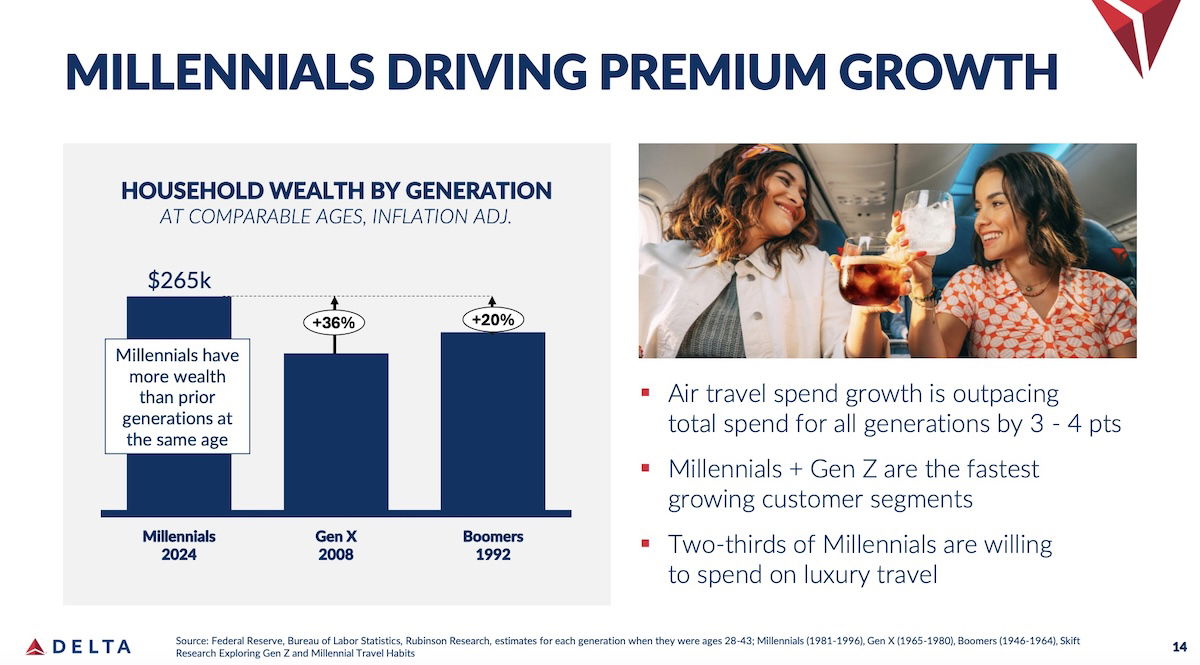 MILLENNIALS DRIVING PREMIUM GROWTH

HOUSEHOLD WEALTH BY GENERATION
AT COMPARABLE AGES, INFLATION ADJ.

$265k

+36%

+20%

Millennials have more wealth than prior generations at the same age

Millennials 2024

Gen X 2008

Boomers 1992

▪ Air travel spend growth is outpacing total spend for all generations by 3 - 4 pts

▪ Millennials + Gen Z are the fastest growing customer segments

▪ Two-thirds of Millennials are willing to spend on luxury travel

DELTA

Source: Federal Reserve, Bureau of Labor Statistics, Rubinson Research, estimates for each generation when they were ages 28-43; Millennials (1981-1996), Gen X (1965-1980), Boomers (1946-1964), Skift Research Exploring Gen Z and Millennial Travel Habits

14